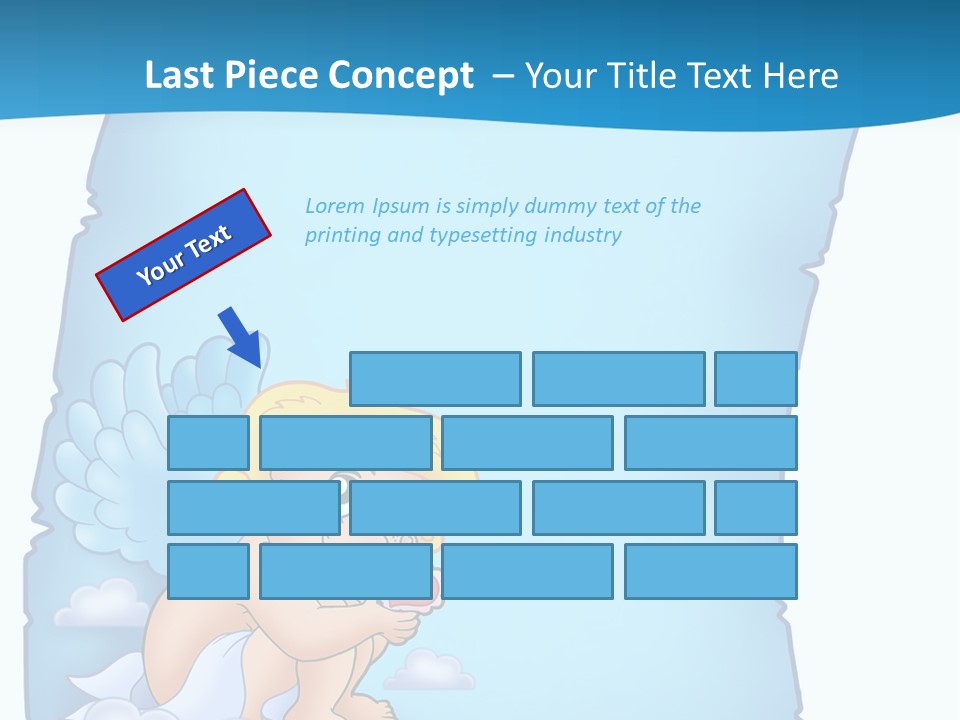 Last Piece Concept – Your Title Text Here

Your Text

Lorem Ipsum is simply dummy text of the printing and typesetting industry